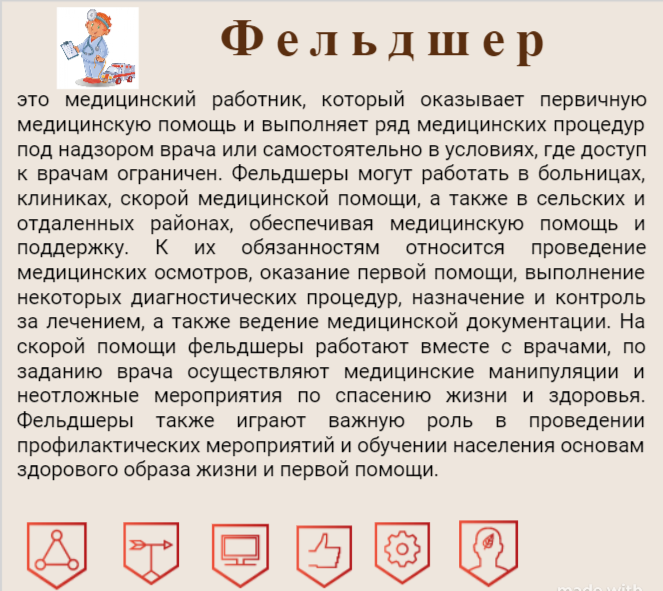 Фельдшер

это медицинский работник, который оказывает первичную медицинскую помощь и выполняет ряд медицинских процедур под надзором врача или самостоятельно в условиях, где доступ к врачам ограничен. Фельдшеры могут работать в больницах, клиниках, скорой медицинской помощи, а также в сельских и отдаленных районах, обеспечивая медицинскую помощь и поддержку. К их обязанностям относится проведение медицинских осмотров, оказание первой помощи, выполнение некоторых диагностических процедур, назначение и контроль за лечением, а также ведение медицинской документации. На скорой помощи фельдшеры работают вместе с врачами, по заданию врача осуществляют медицинские манипуляции и неотложные мероприятия по спасению жизни и здоровья. Фельдшеры также играют важную роль в проведении профилактических мероприятий и обучении населения основам здорового образа жизни и первой помощи.

made with